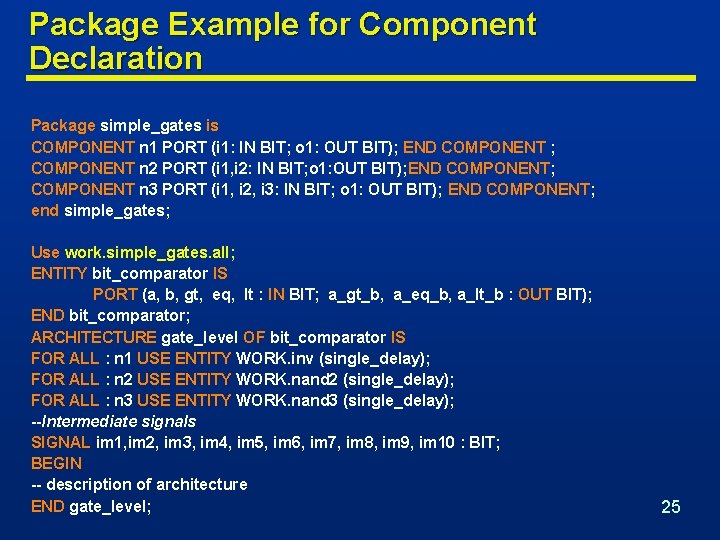 Package Example for Component Declaration

Package simple_gates is
COMPONENT n1 PORT (i1: IN BIT; o1: OUT BIT); END COMPONENT ;
COMPONENT n2 PORT (i1,i2: IN BIT;o1:OUT BIT);END COMPONENT;
COMPONENT n3 PORT (i1, i2, i3: IN BIT; o1: OUT BIT); END COMPONENT;
end simple_gates;

Use work.simple_gates.all;
ENTITY bit_comparator IS
PORT (a, b, gt, eq, lt : IN BIT; a_gt_b, a_eq_b, a_lt_b : OUT BIT);
END bit_comparator;
ARCHITECTURE gate_level OF bit_comparator IS
FOR ALL : n1 USE ENTITY WORK.inv (single_delay);
FOR ALL : n2 USE ENTITY WORK.nand2 (single_delay);
FOR ALL : n3 USE ENTITY WORK.nand3 (single_delay);
--Intermediate signals
SIGNAL im1,im2, im3, im4, im5, im6, im7, im8, im9, im10 : BIT;
BEGIN
-- description of architecture
END gate_level;

25